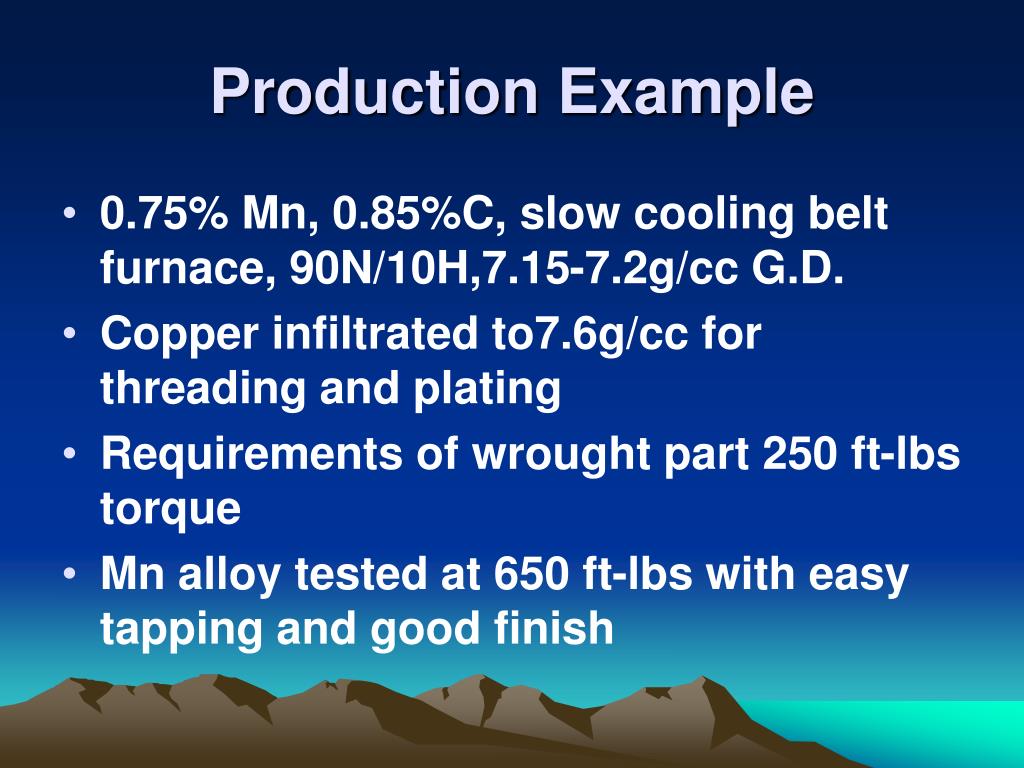 Production Example

• 0.75% Mn, 0.85%C, slow cooling belt furnace, 90N/10H,7.15-7.2g/cc G.D.
• Copper infiltrated to7.6g/cc for threading and plating
• Requirements of wrought part 250 ft-lbs torque
• Mn alloy tested at 650 ft-lbs with easy tapping and good finish